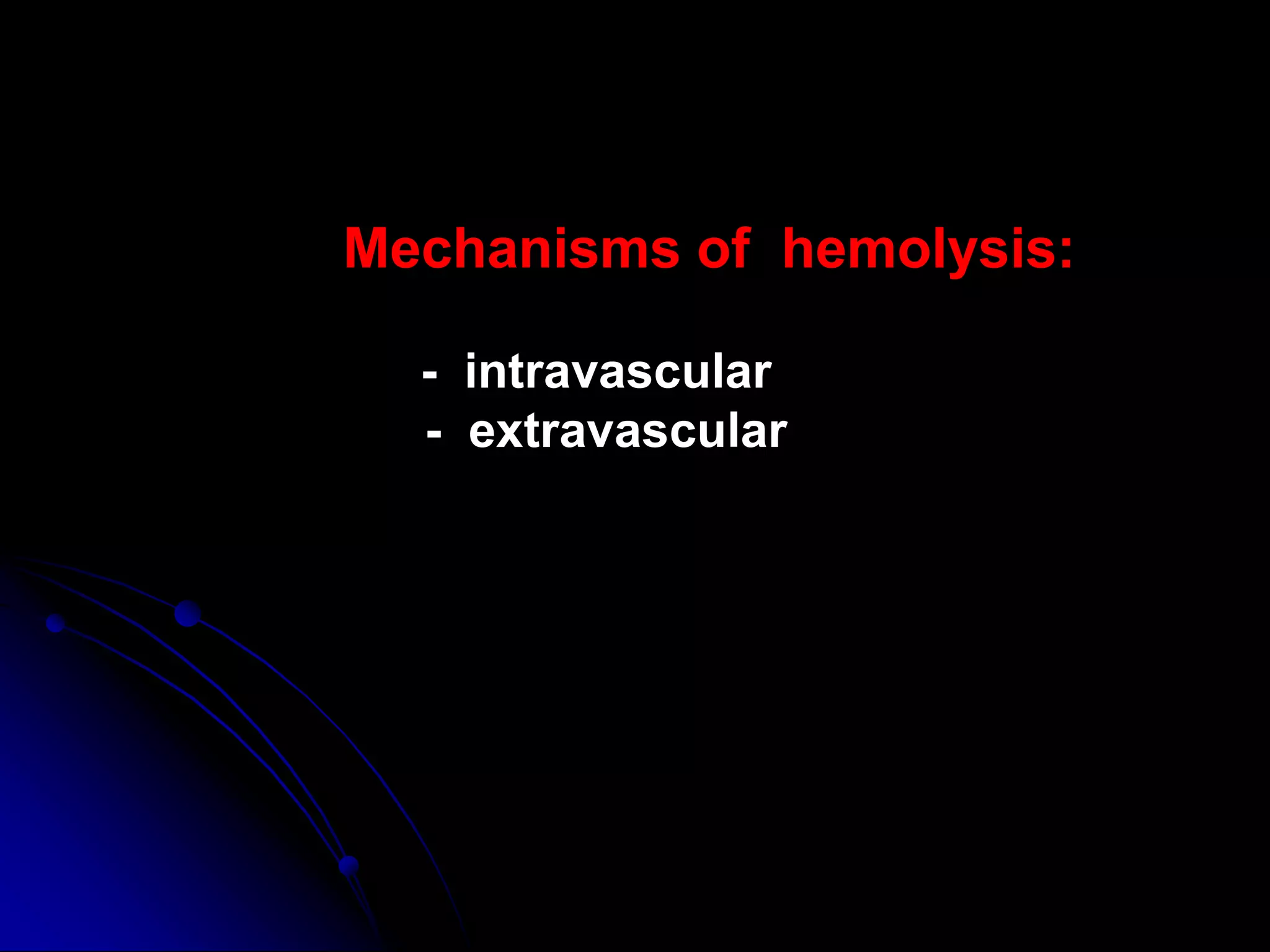 Mechanisms of hemolysis:

- intravascular
- extravascular